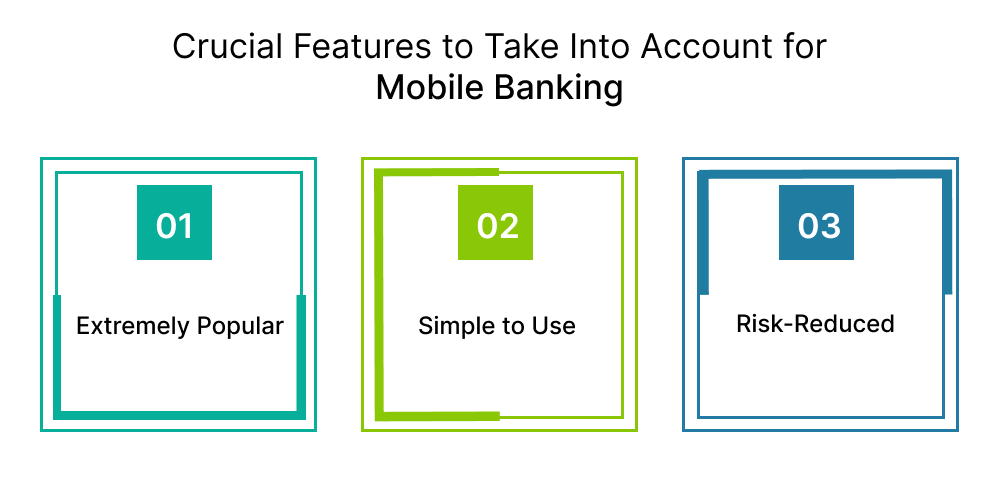 Crucial Features to Take Into Account for
Mobile Banking

01

Extremely Popular

02

Simple to Use

03

Risk-Reduced